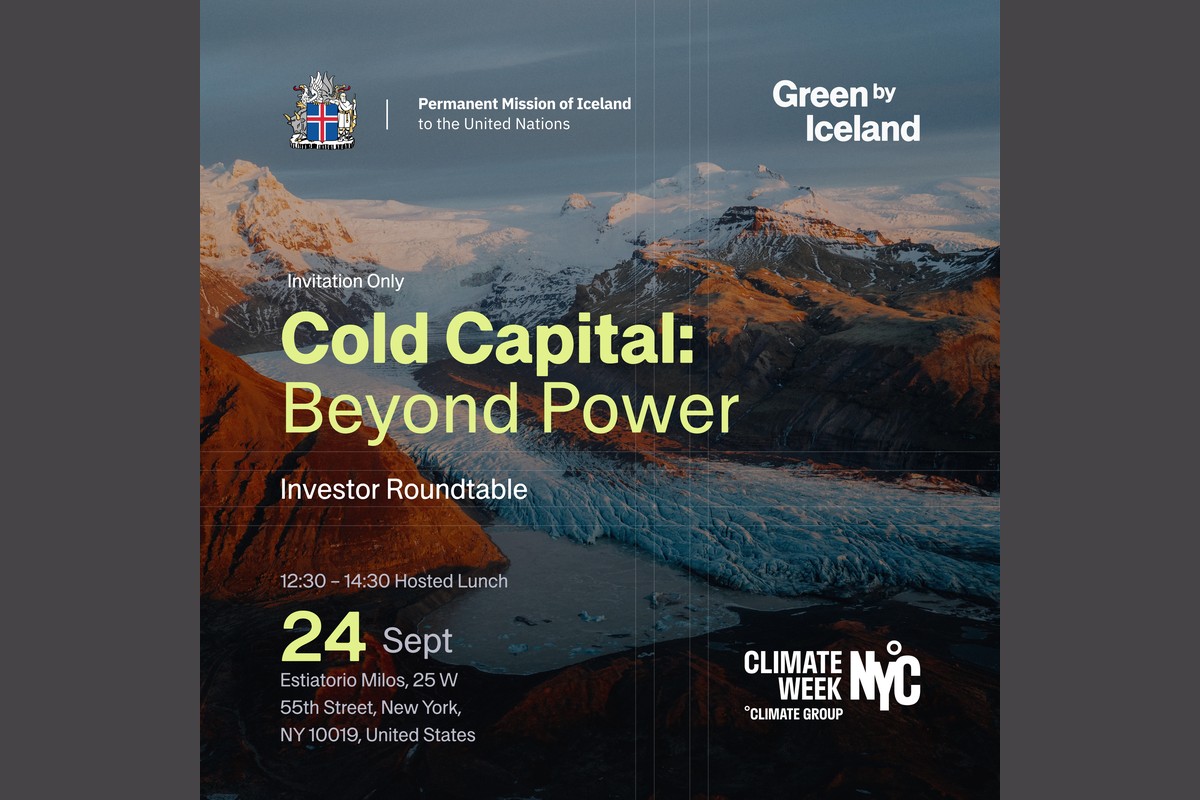 Permanent Mission of Iceland
to the United Nations

Green by Iceland

Invitation Only

Cold Capital:
Beyond Power

Investor Roundtable

12:30 – 14:30 Hosted Lunch

24 Sept

Estiatorio Milos, 25 W 55th Street, New York, NY 10019, United States

CLIMATE WEEK NYC
°CLIMATE GROUP